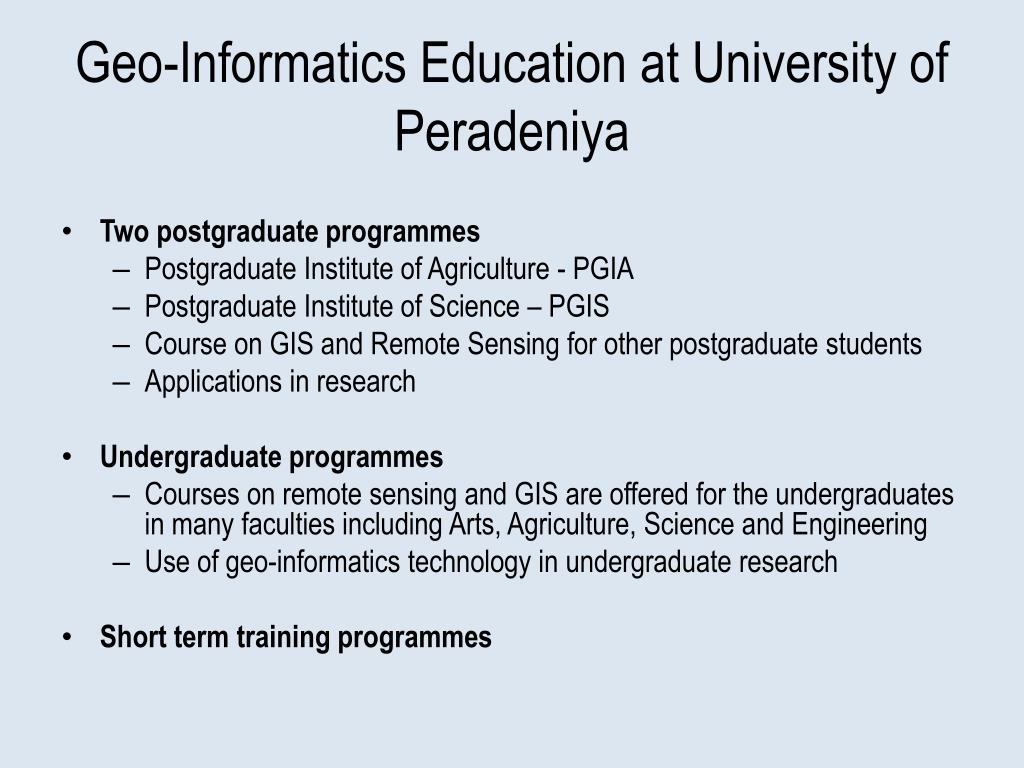 Geo-Informatics Education at University of Peradeniya

• Two postgraduate programmes
– Postgraduate Institute of Agriculture - PGIA
– Postgraduate Institute of Science – PGIS
– Course on GIS and Remote Sensing for other postgraduate students
– Applications in research

• Undergraduate programmes
– Courses on remote sensing and GIS are offered for the undergraduates in many faculties including Arts, Agriculture, Science and Engineering
– Use of geo-informatics technology in undergraduate research

• Short term training programmes